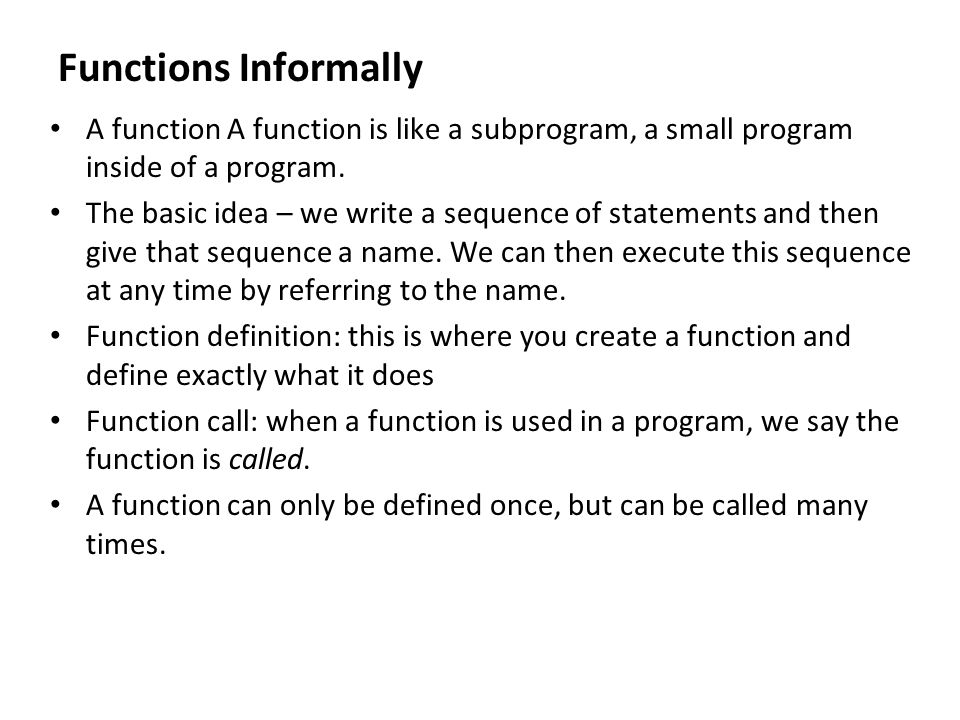 Functions Informally

• A function A function is like a subprogram, a small program inside of a program.

• The basic idea – we write a sequence of statements and then give that sequence a name. We can then execute this sequence at any time by referring to the name.

• Function definition: this is where you create a function and define exactly what it does

• Function call: when a function is used in a program, we say the function is called.

• A function can only be defined once, but can be called many times.